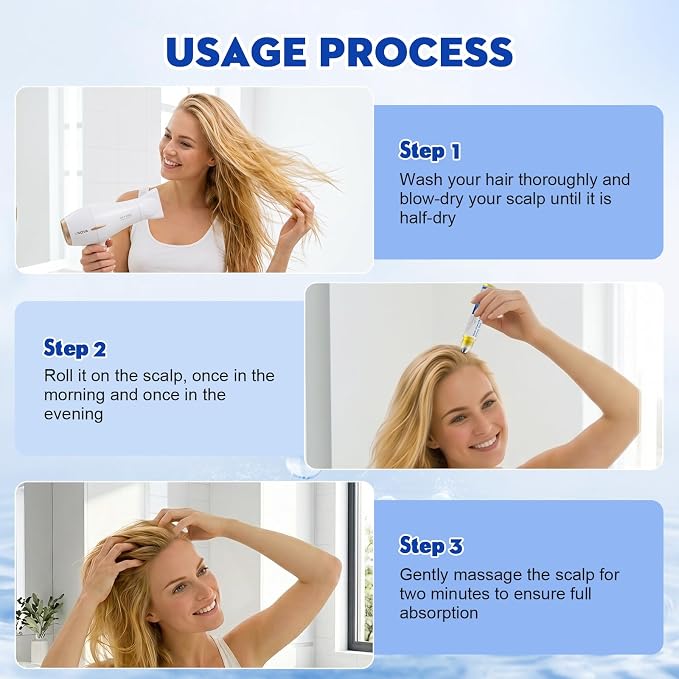 USAGE PROCESS

Step 1

Wash your hair thoroughly and blow-dry your scalp until it is half-dry

Step 2

Roll it on the scalp, once in the morning and once in the evening

Step 3

Gently massage the scalp for two minutes to ensure full absorption